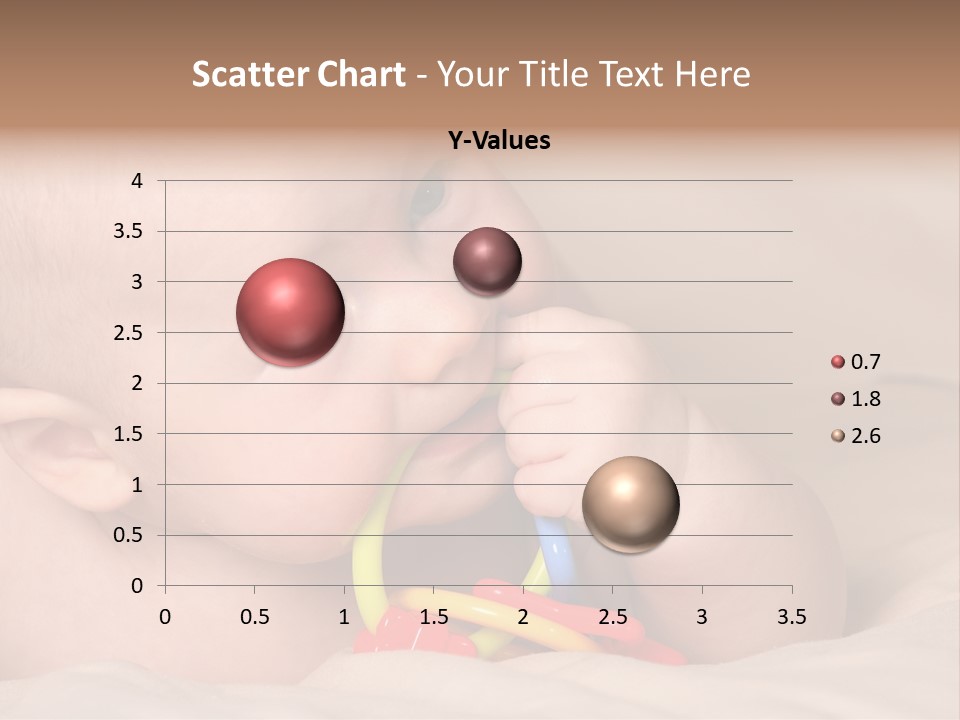 Scatter Chart - Your Title Text Here

Y-Values

4
3.5
3
2.5
2
1.5
1
0.5
0

0 0.5 1 1.5 2 2.5 3 3.5

0.7
1.8
2.6